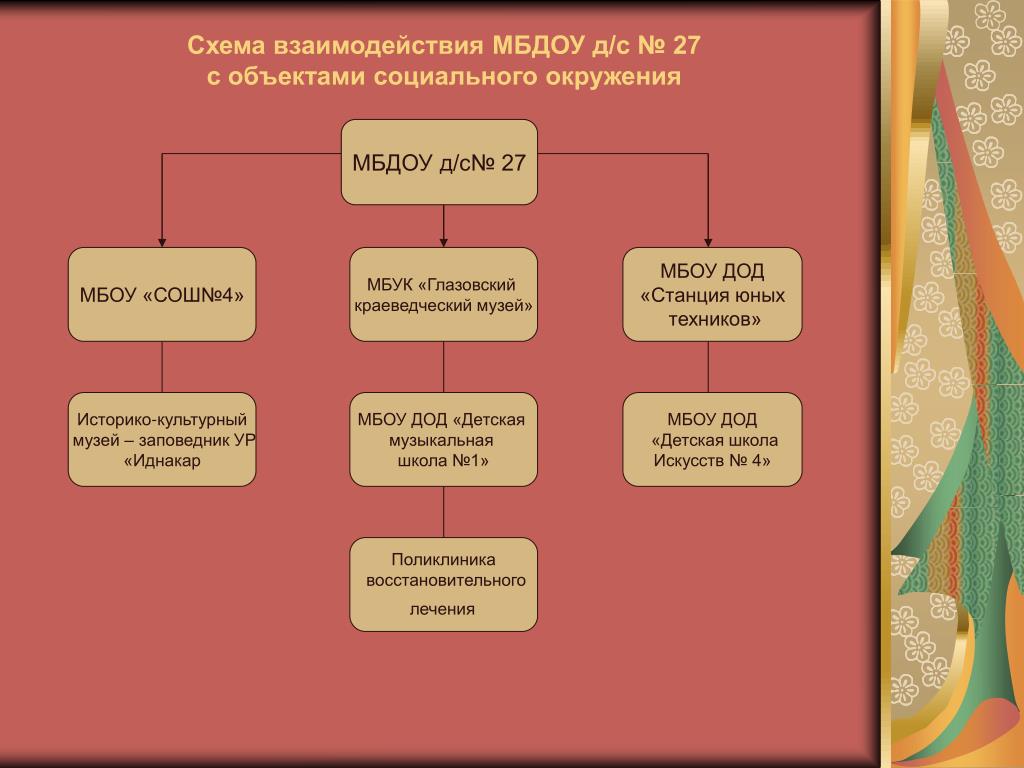 Схема взаимодействия МБДОУ д/с № 27
с объектами социального окружения

МБДОУ д/с№ 27

МБОУ «СОШ№4»

МБУК «Глазовский краеведческий музей»

МБОУ ДОД «Станция юных техников»

Историко-культурный музей – заповедник УР «Иднакар

МБОУ ДОД «Детская музыкальная школа №1»

МБОУ ДОД «Детская школа Искусств № 4»

Поликлиника восстановительного лечения